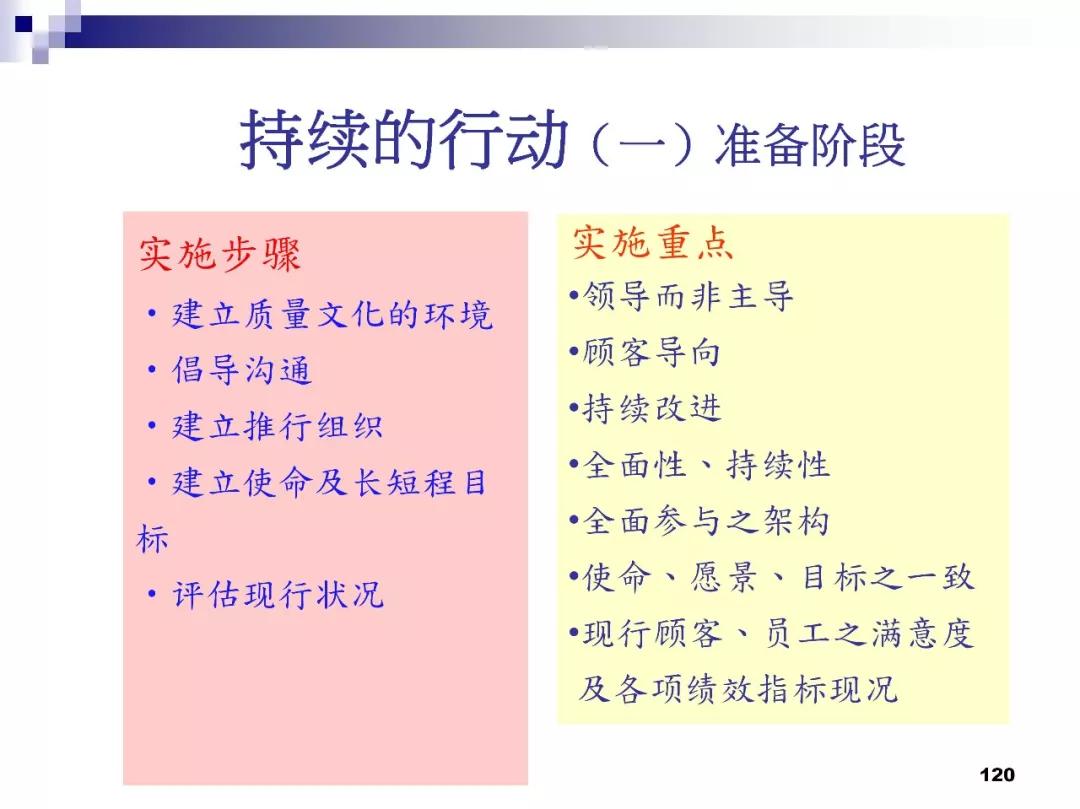 持续的行动（一）准备阶段

实施步骤
• 建立质量文化的环境
• 倡导沟通
• 建立推行组织
• 建立使命及长短程目标
• 评估现行状况

实施重点
•领导而非主导
•顾客导向
•持续改进
•全面性、持续性
•全面参与之架构
•使命、愿景、目标之一致
•现行顾客、员工之满意度及各项绩效指标现况

120